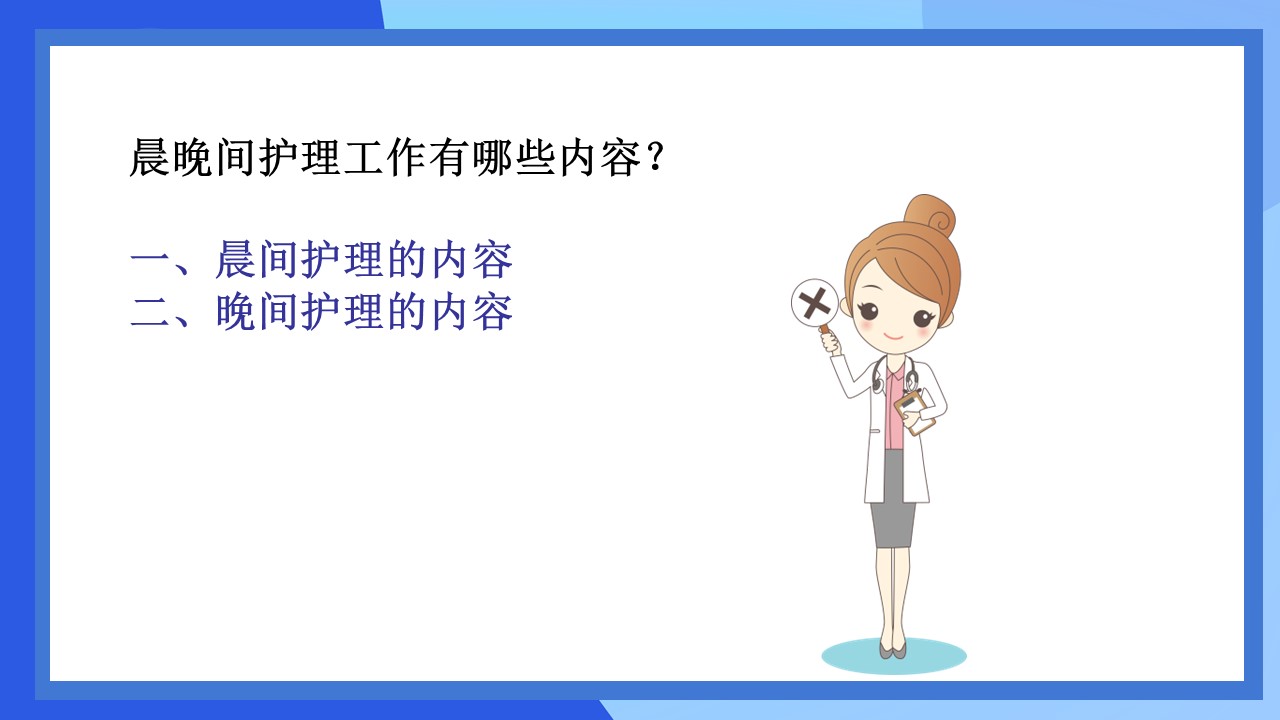 晨晚间护理工作有哪些内容？

一、晨间护理的内容
二、晚间护理的内容